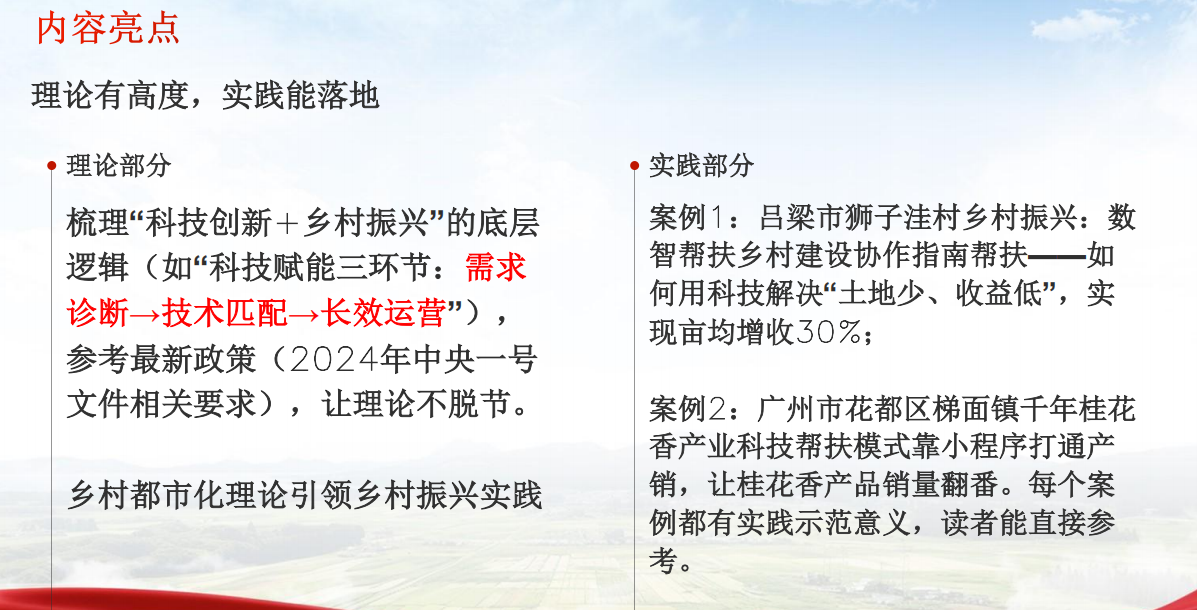 内容亮点

理论有高度，实践能落地

理论部分

梳理“科技创新＋乡村振兴”的底层逻辑（如“科技赋能三环节：需求诊断→技术匹配→长效运营”），参考最新政策（2024年中央一号文件相关要求），让理论不脱节。

乡村都市化理论引领乡村振兴实践

实践部分

案例1：吕梁市狮子洼村乡村振兴：数智帮扶乡村建设协作指南帮扶——如何用科技解决“土地少、收益低”，实现亩均增收30%；

案例2：广州市花都区梯面镇千年桂花香产业科技帮扶模式靠小程序打通产销，让桂花香产品销量翻番。每个案例都有实践示范意义，读者能直接参考。